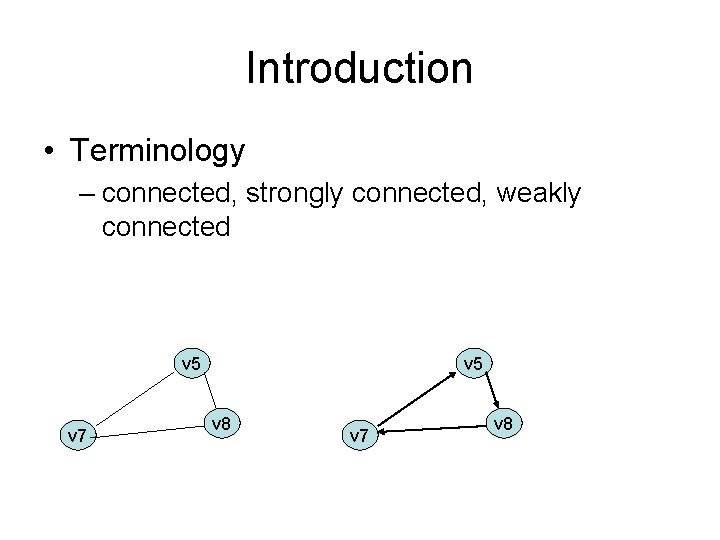 Introduction

• Terminology

– connected, strongly connected, weakly connected

v5

v7

v8

v5

v7

v8